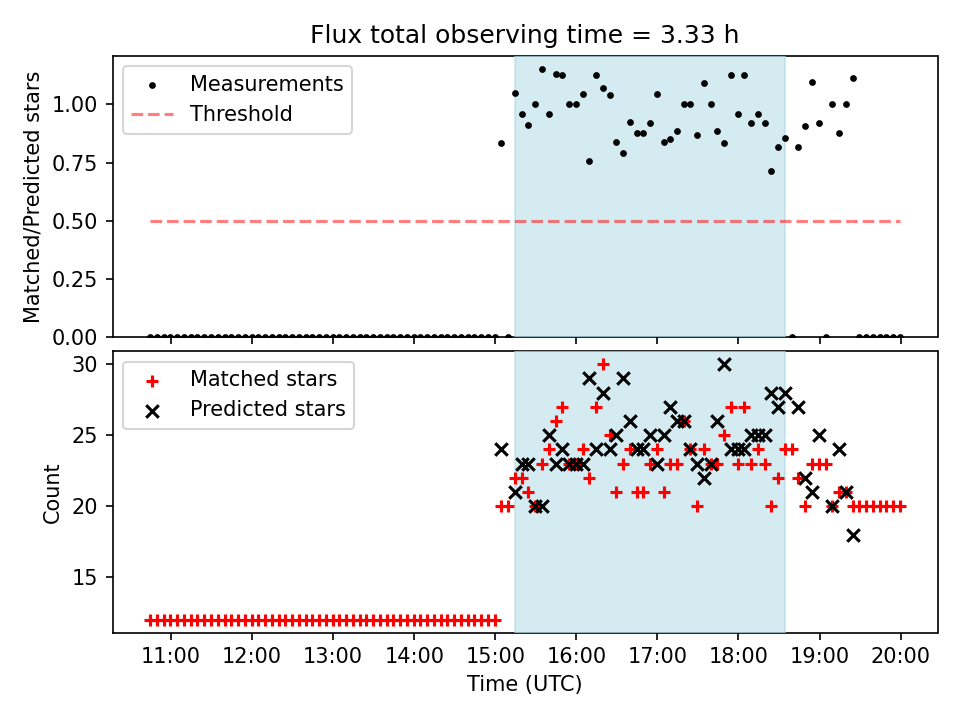 Flux total observing time = 3.33 h

Measurements
Threshold

Matched/Predicted stars

1.00
0.75
0.50
0.25
0.00

Matched stars
Predicted stars

Count

30
25
20
15

11:00 12:00 13:00 14:00 15:00 16:00 17:00 18:00 19:00 20:00

Time (UTC)